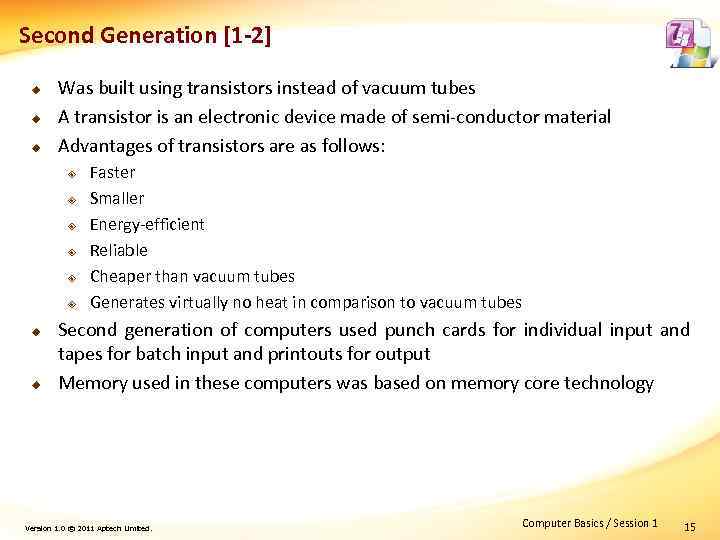 Second Generation [1-2]

Was built using transistors instead of vacuum tubes

A transistor is an electronic device made of semi-conductor material

Advantages of transistors are as follows:

Faster

Smaller

Energy-efficient

Reliable

Cheaper than vacuum tubes

Generates virtually no heat in comparison to vacuum tubes

Second generation of computers used punch cards for individual input and tapes for batch input and printouts for output

Memory used in these computers was based on memory core technology

Version 1.0 © 2011 Aptech Limited.

Computer Basics / Session 1

15